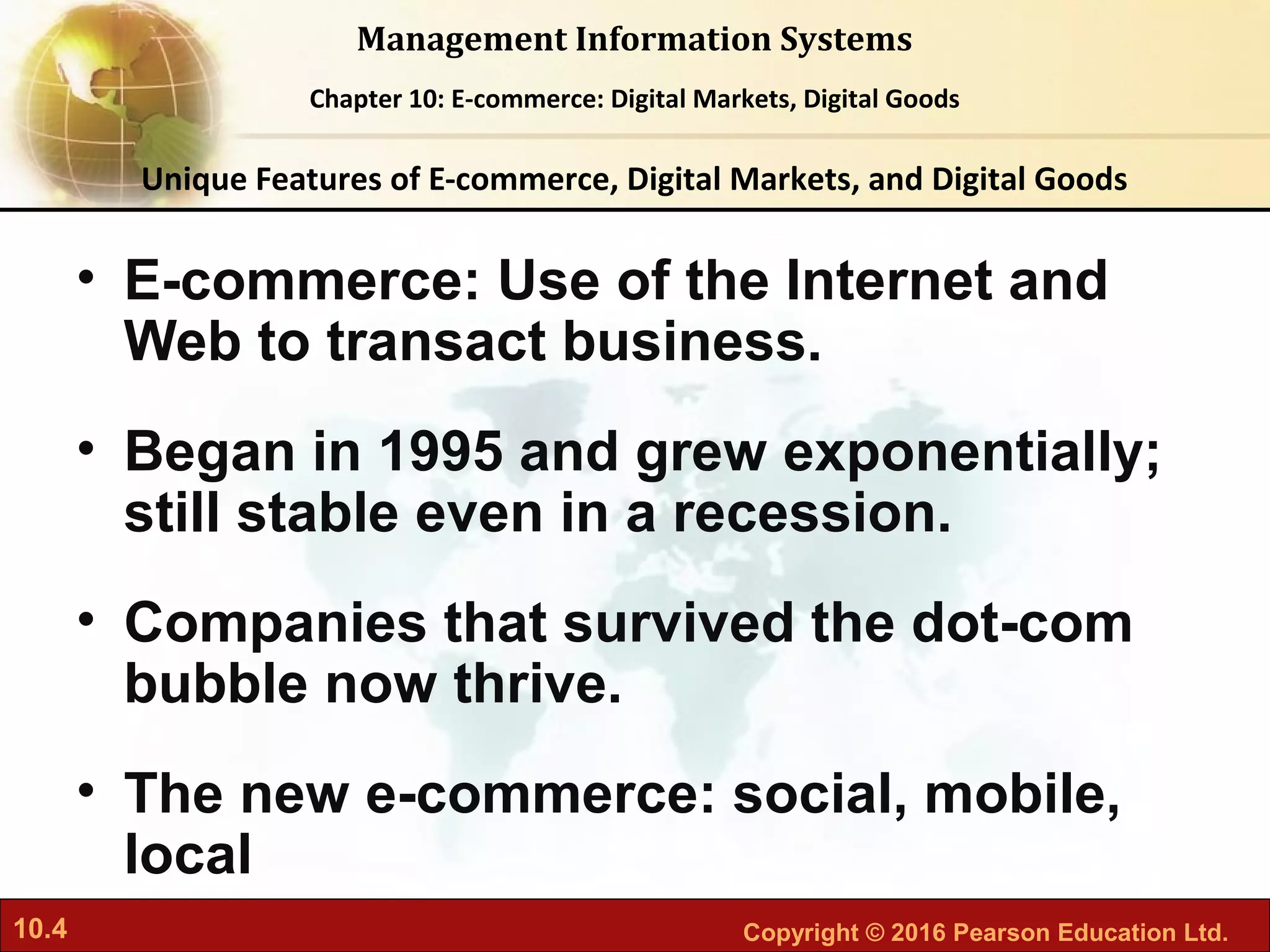 Management Information Systems

Chapter 10: E-commerce: Digital Markets, Digital Goods

Unique Features of E-commerce, Digital Markets, and Digital Goods

• E-commerce: Use of the Internet and Web to transact business.

• Began in 1995 and grew exponentially; still stable even in a recession.

• Companies that survived the dot-com bubble now thrive.

• The new e-commerce: social, mobile, local

10.4

Copyright © 2016 Pearson Education Ltd.